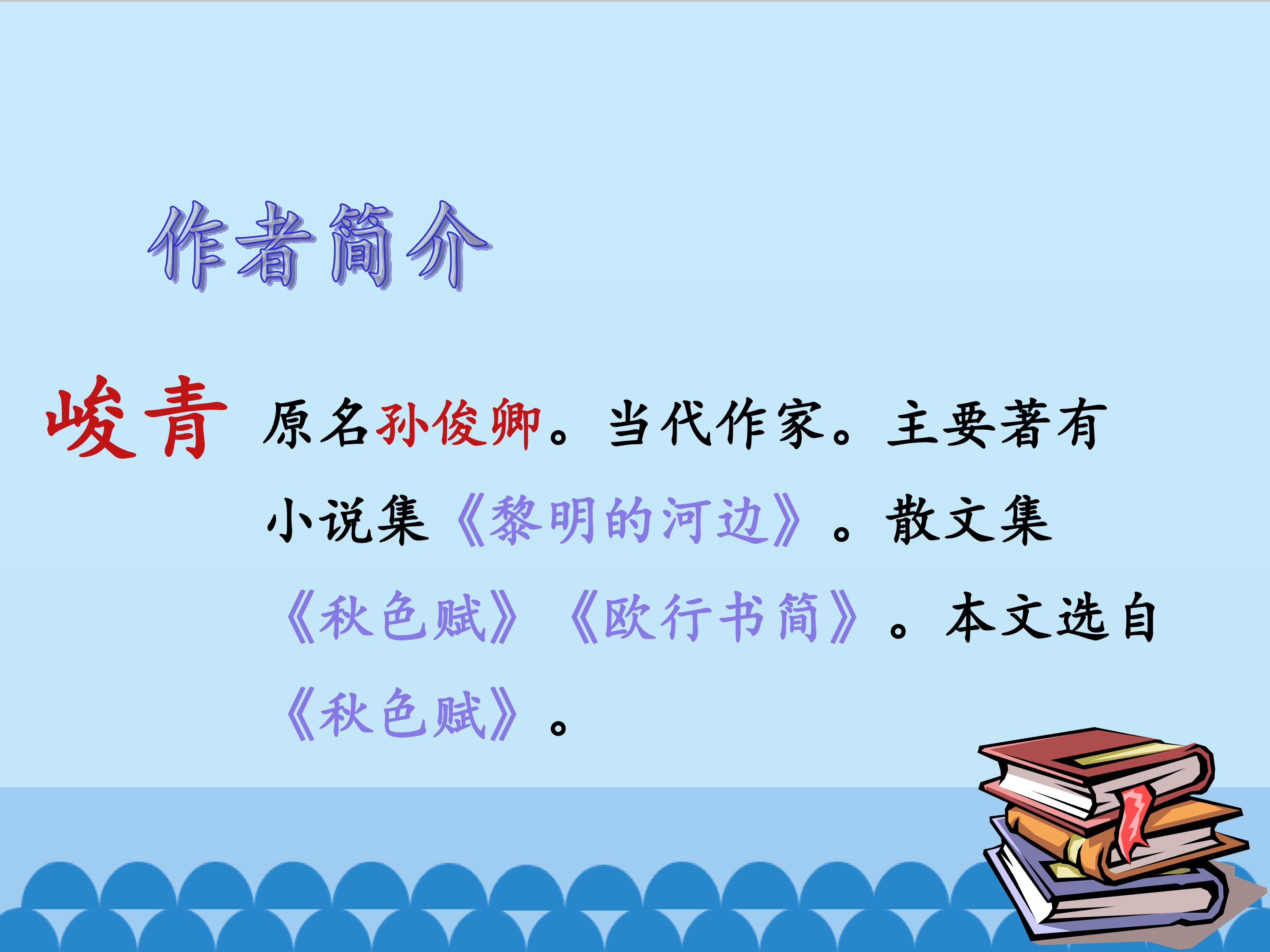 作者简介

峻青 原名孙俊卿。当代作家。主要著有小说集《黎明的河边》。散文集《秋色赋》《欧行书简》。本文选自《秋色赋》。